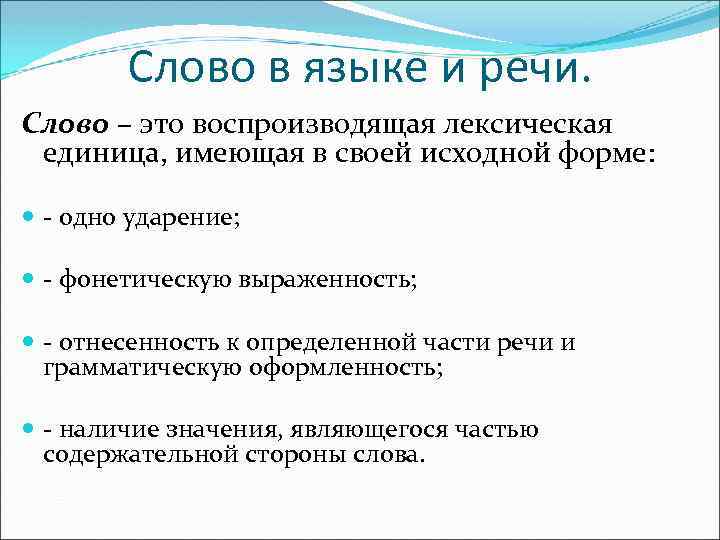 Слово в языке и речи.

Слово – это воспроизводящая лексическая единица, имеющая в своей исходной форме:

- одно ударение;

- фонетическую выраженность;

- отнесенность к определенной части речи и грамматическую оформленность;

- наличие значения, являющегося частью содержательной стороны слова.